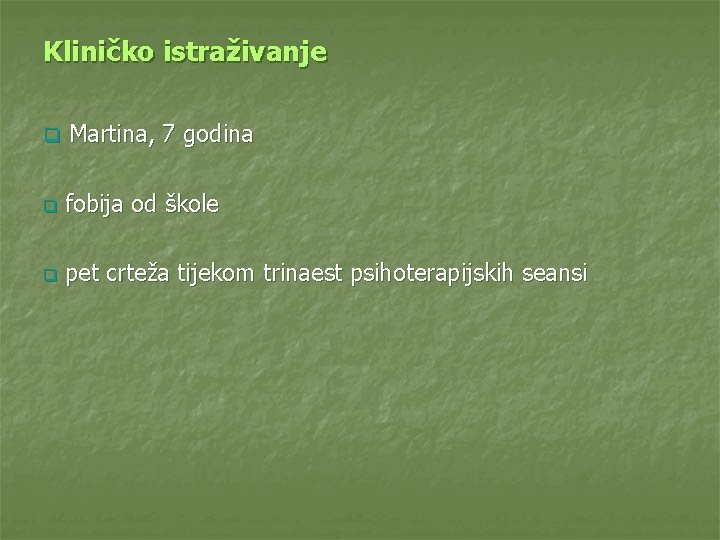 Kliničko istraživanje

Martina, 7 godina

fobija od škole

pet crteža tijekom trinaest psihoterapijskih seansi